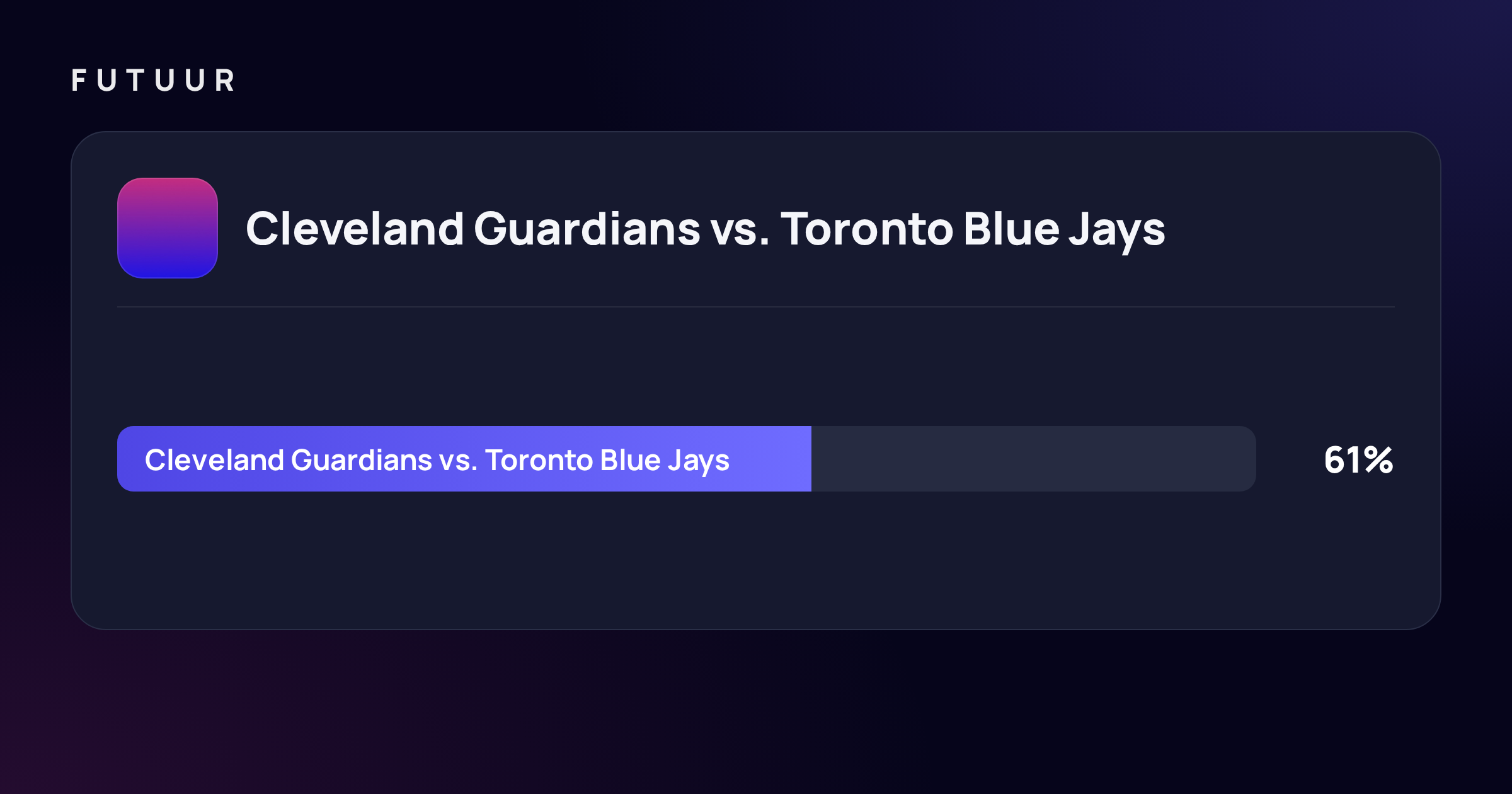 FUTUUR

Cleveland Guardians vs. Toronto Blue Jays

Cleveland Guardians vs. Toronto Blue Jays 61%